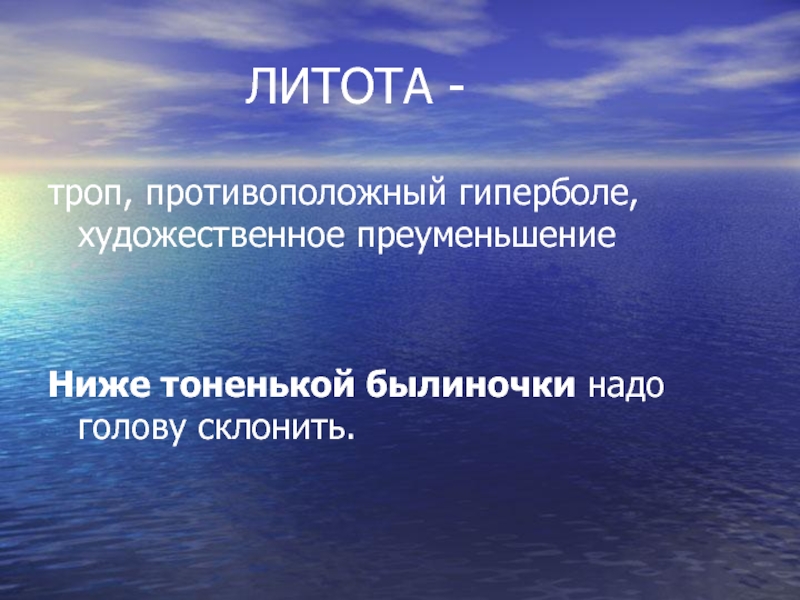 ЛИТОТА -

троп, противоположный гиперболе, художественное преуменьшение

Ниже тоненькой былиночки надо голову склонить.